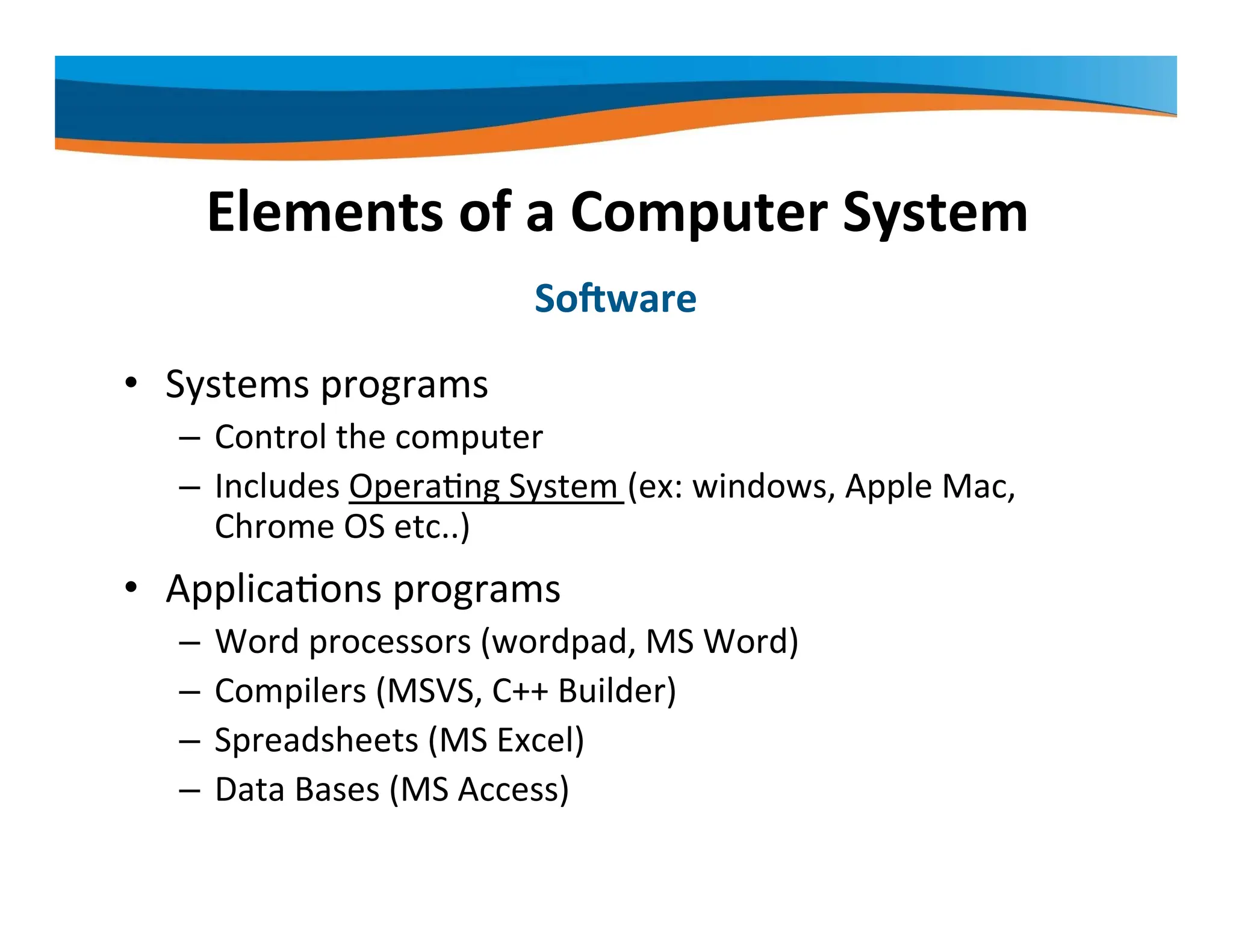 Elements of a Computer System

Software

• Systems programs
  – Control the computer
  – Includes Operating System (ex: windows, Apple Mac, Chrome OS etc..)

• Applications programs
  – Word processors (wordpad, MS Word)
  – Compilers (MSVS, C++ Builder)
  – Spreadsheets (MS Excel)
  – Data Bases (MS Access)